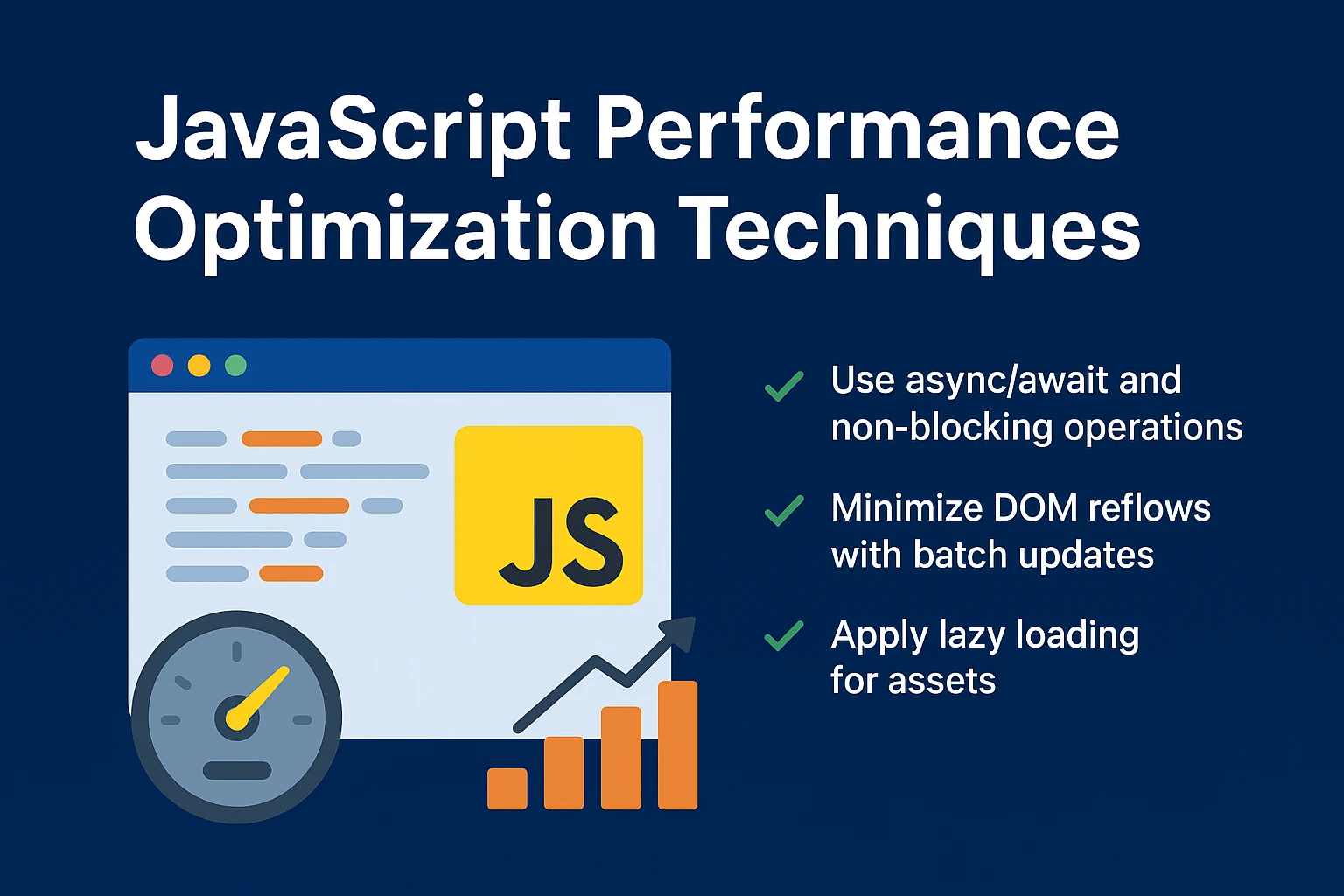 JavaScript Performance Optimization Techniques

JS

✓ Use async/await and non-blocking operations

✓ Minimize DOM reflows with batch updates

✓ Apply lazy loading for assets